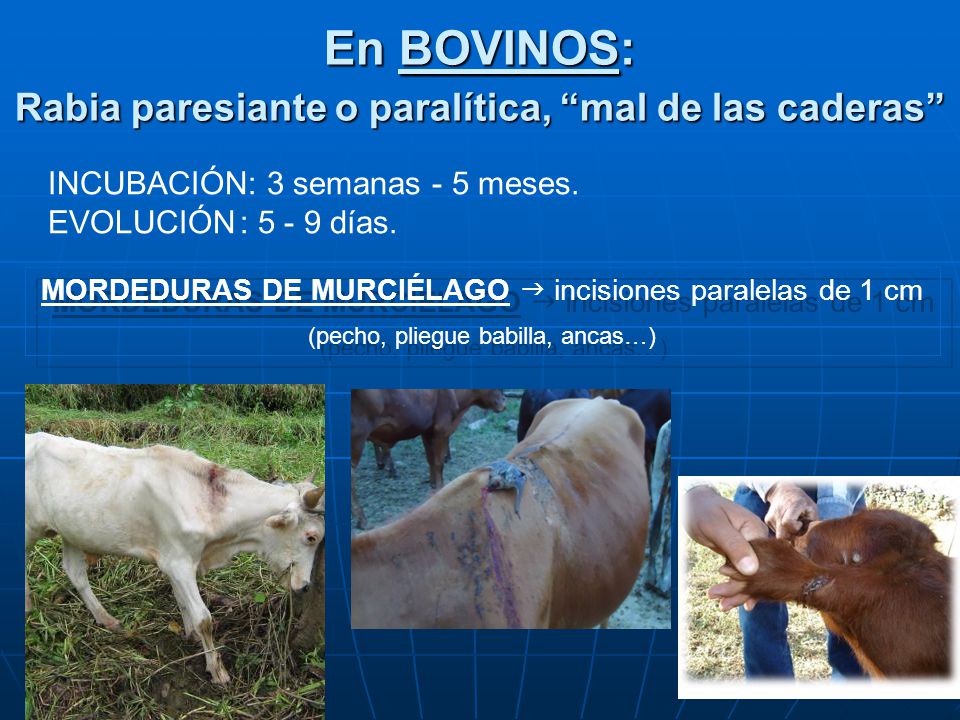 En BOVINOS:

Rabia paresiante o paralítica, “mal de las caderas”

INCUBACIÓN: 3 semanas - 5 meses.
EVOLUCIÓN: 5 - 9 días.

MORDEDURAS DE MURCIÉLAGO → incisiones paralelas de 1 cm
(pecho, pliegue babilla, ancas…)